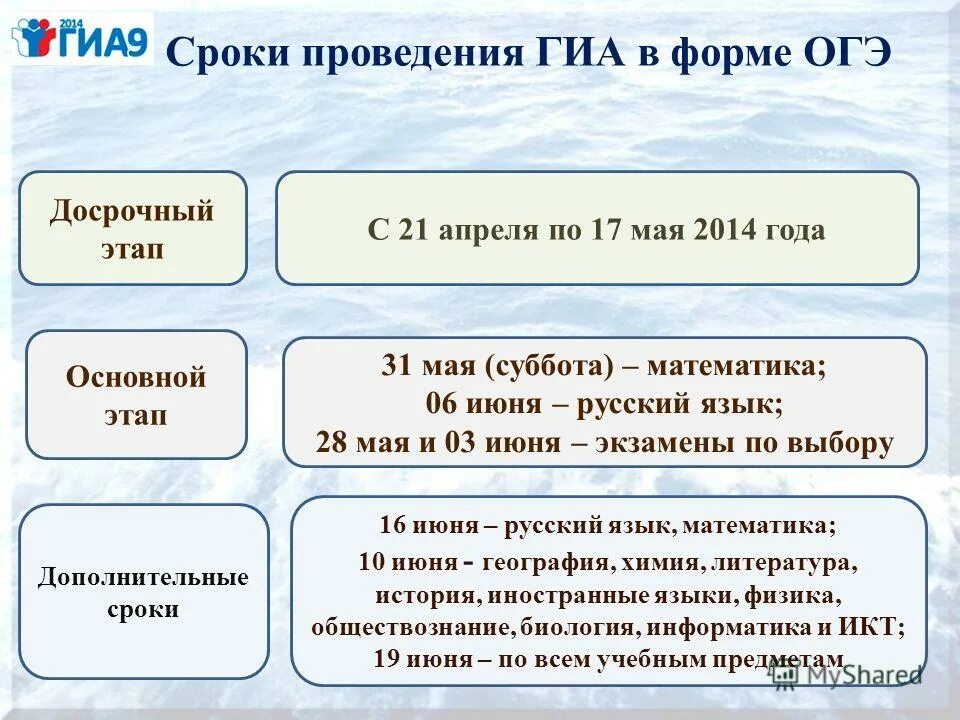 2014 ГИА9

Сроки проведения ГИА в форме ОГЭ

Досрочный этап

С 21 апреля по 17 мая 2014 года

Основной этап

31 мая (суббота) – математика;
06 июня – русский язык;
28 мая и 03 июня – экзамены по выбору

Дополнительные сроки

16 июня – русский язык, математика;
10 июня - география, химия, литература, история, иностранные языки, физика, обществознание, биология, информатика и ИКТ;
19 июня – по всем учебным предметам

MyShared